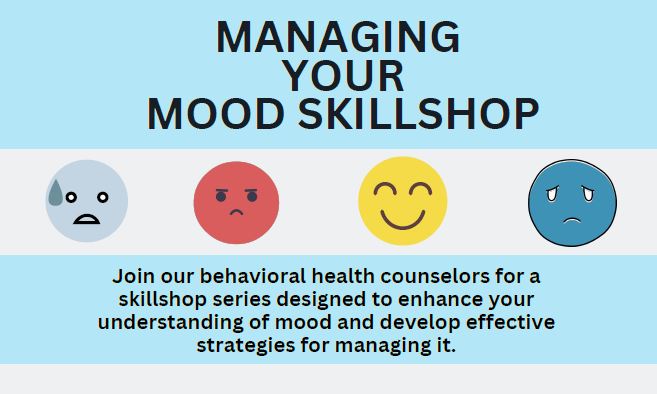 MANAGING YOUR MOOD SKILLSHOP

Join our behavioral health counselors for a skillshop series designed to enhance your understanding of mood and develop effective strategies for managing it.